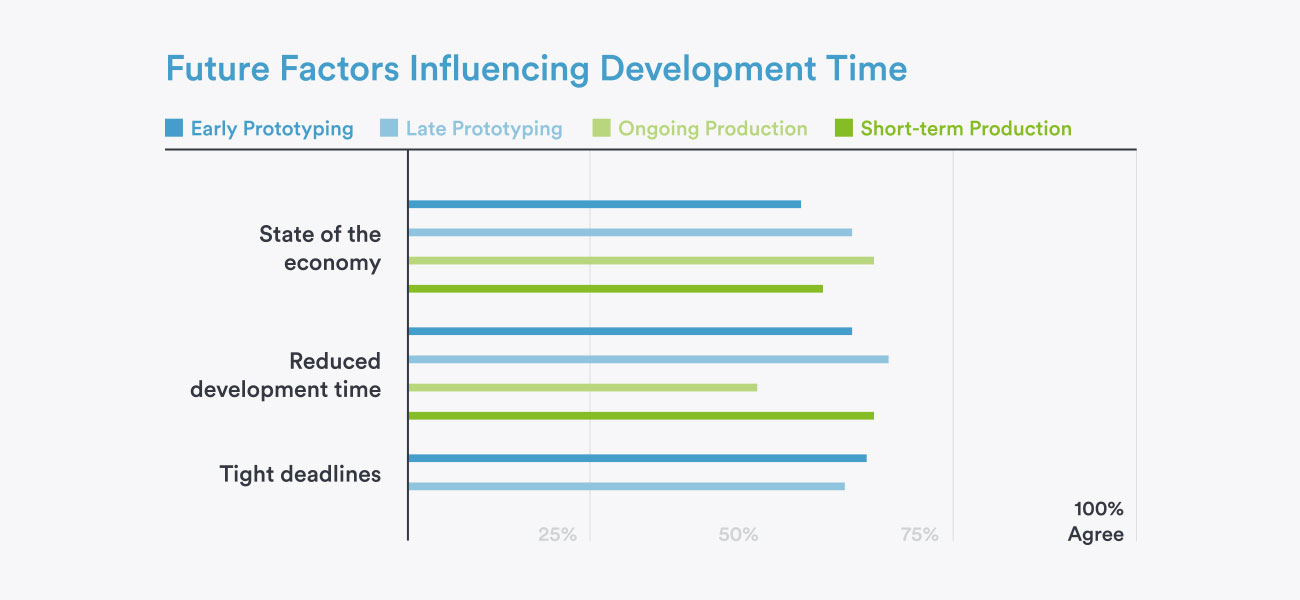 Future Factors Influencing Development Time

Early Prototyping
Late Prototyping
Ongoing Production
Short-term Production

State of the economy

Reduced development time

Tight deadlines

25%
50%
75%
100% Agree